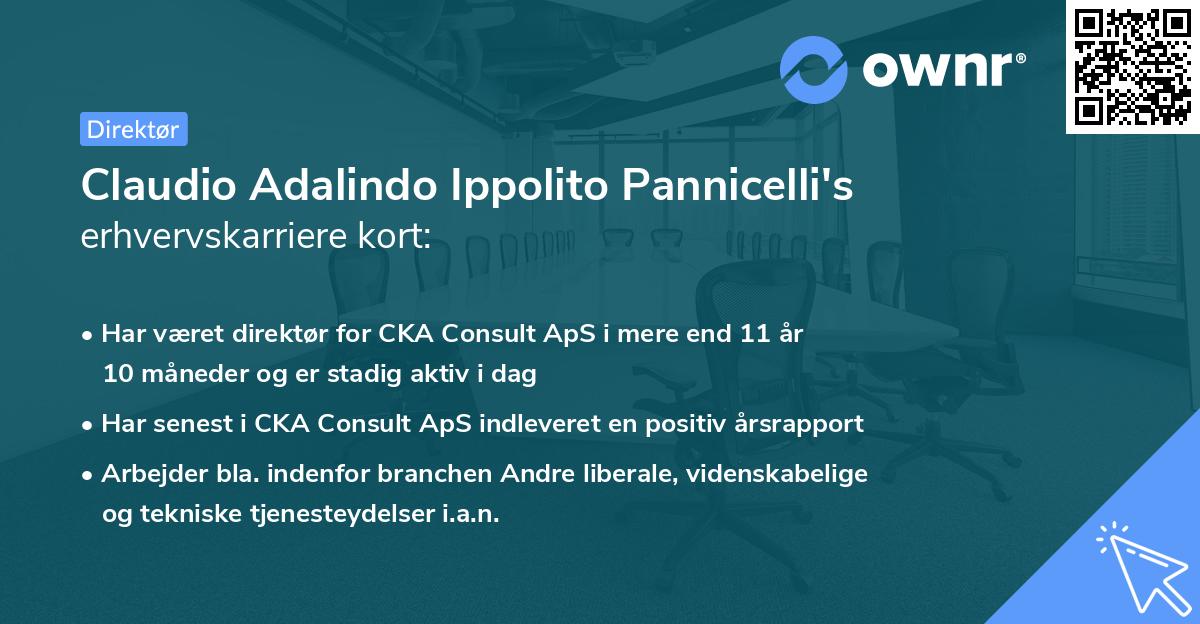 ownr®

Direktør

Claudio Adalindo Ippolito Pannicelli's erhvervskarriere kort:

• Har været direktør for CKA Consult ApS i mere end 11 år 10 måneder og er stadig aktiv i dag

• Har senest i CKA Consult ApS indleveret en positiv årsrapport

• Arbejder bla. indenfor branchen Andre liberale, videnskabelige og tekniske tjenesteydelser i.a.n.